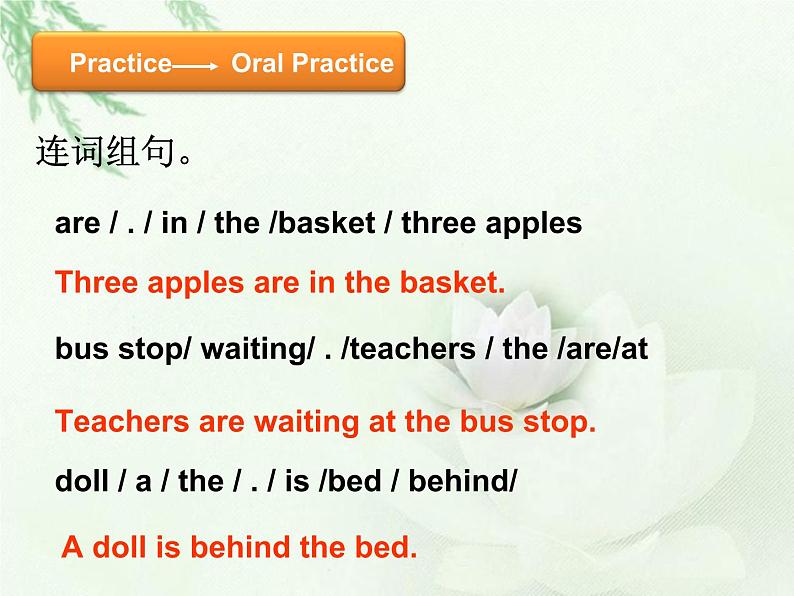 Practice⟶ Oral Practice

连词组句。

are / . / in / the /basket / three apples

Three apples are in the basket.

bus stop/ waiting/ . /teachers / the /are/at

Teachers are waiting at the bus stop.

doll / a / the / . / is /bed / behind/

A doll is behind the bed.